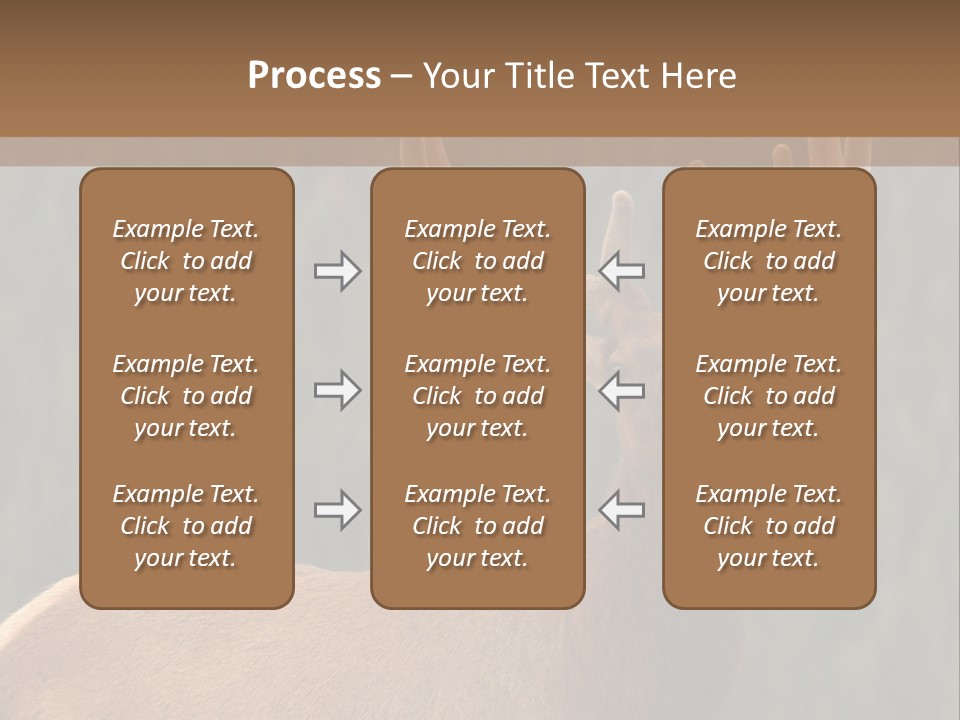 Process – Your Title Text Here

Example Text. Click to add your text.

Example Text. Click to add your text.

Example Text. Click to add your text.

Example Text. Click to add your text.

Example Text. Click to add your text.

Example Text. Click to add your text.

Example Text. Click to add your text.

Example Text. Click to add your text.

Example Text. Click to add your text.